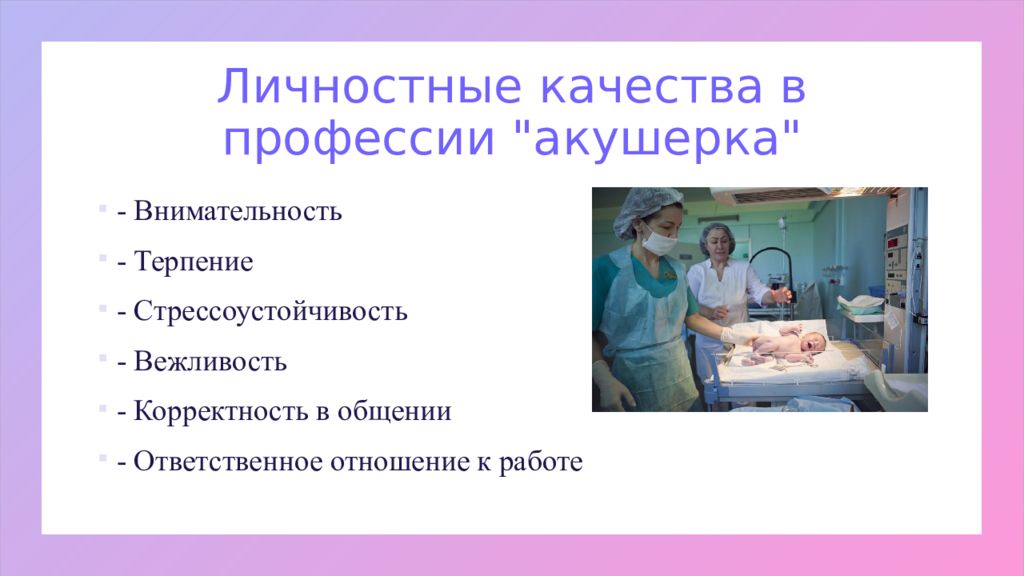 Личностные качества в профессии "акушерка"

- Внимательность
- Терпение
- Стрессоустойчивость
- Вежливость
- Корректность в общении
- Ответственное отношение к работе